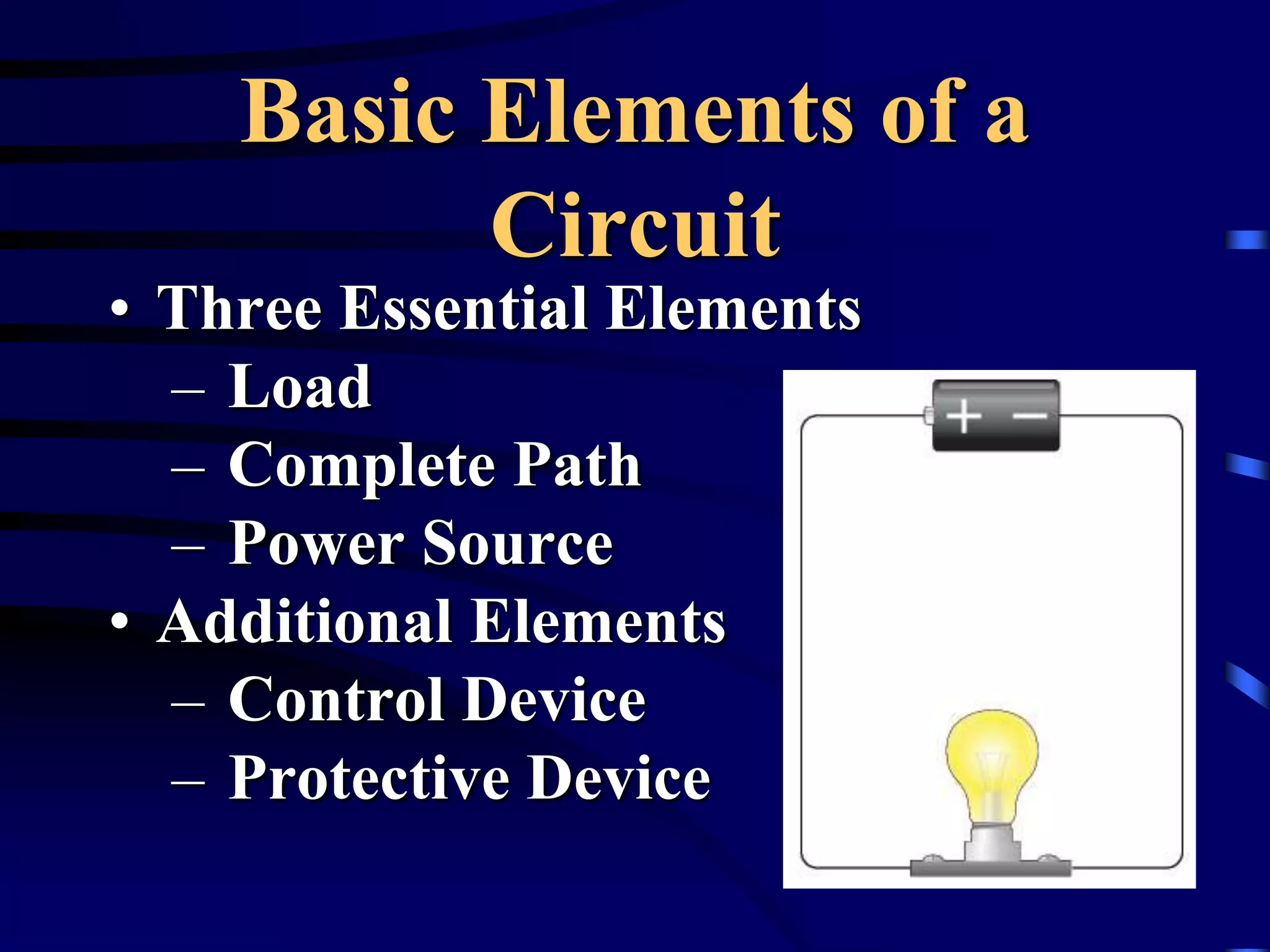 Basic Elements of a Circuit

• Three Essential Elements
– Load
– Complete Path
– Power Source
• Additional Elements
– Control Device
– Protective Device

+ −